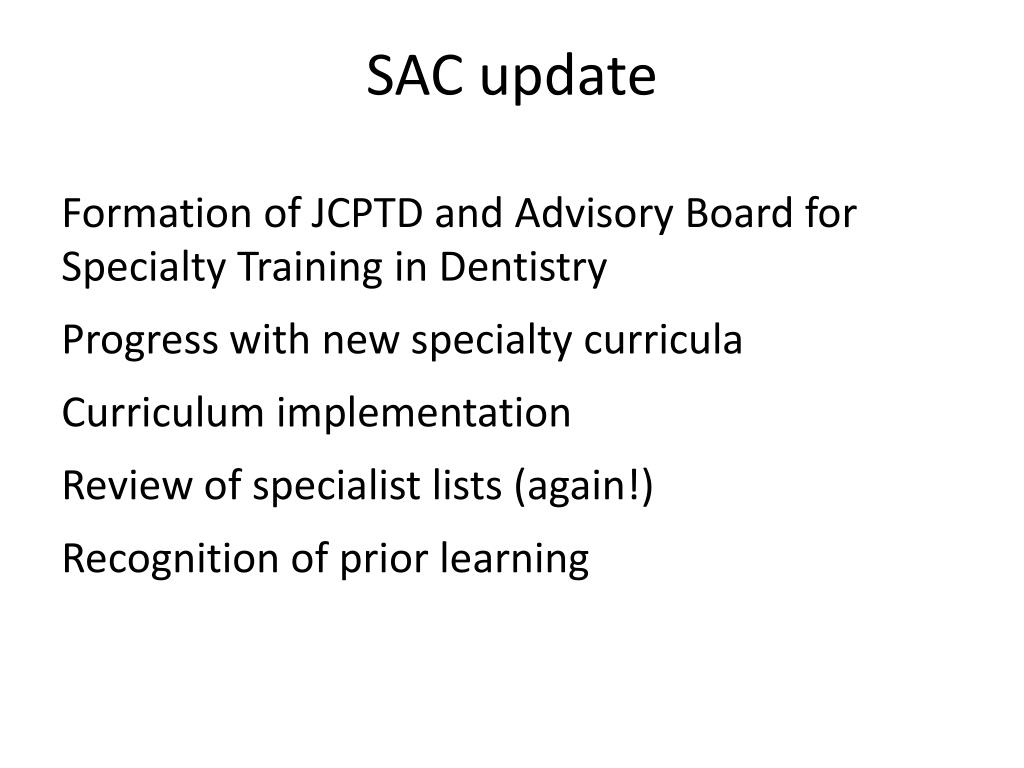 SAC update

Formation of JCPTD and Advisory Board for Specialty Training in Dentistry

Progress with new specialty curricula

Curriculum implementation

Review of specialist lists (again!)

Recognition of prior learning